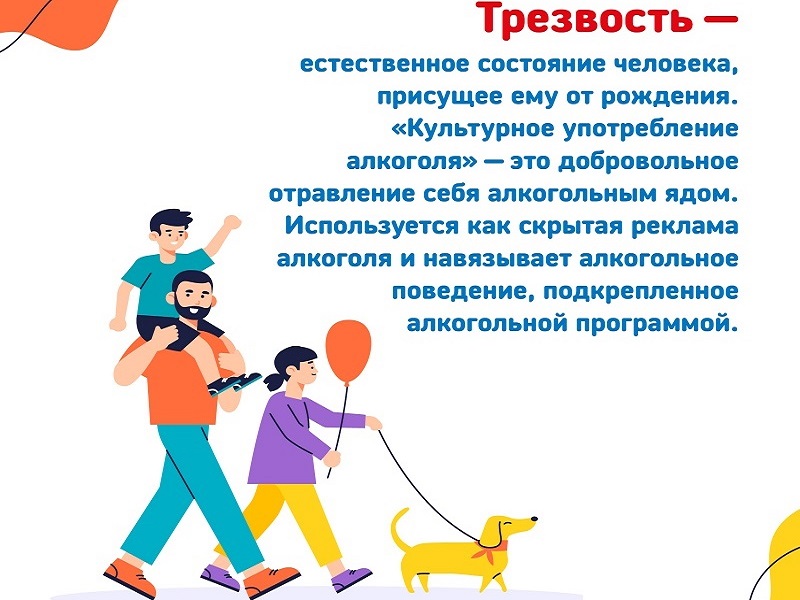 Трезвость —

естественное состояние человека, присущее ему от рождения. «Культурное употребление алкоголя» — это добровольное отравление себя алкогольным ядом. Используется как скрытая реклама алкоголя и навязывает алкогольное поведение, подкрепленное алкогольной программой.